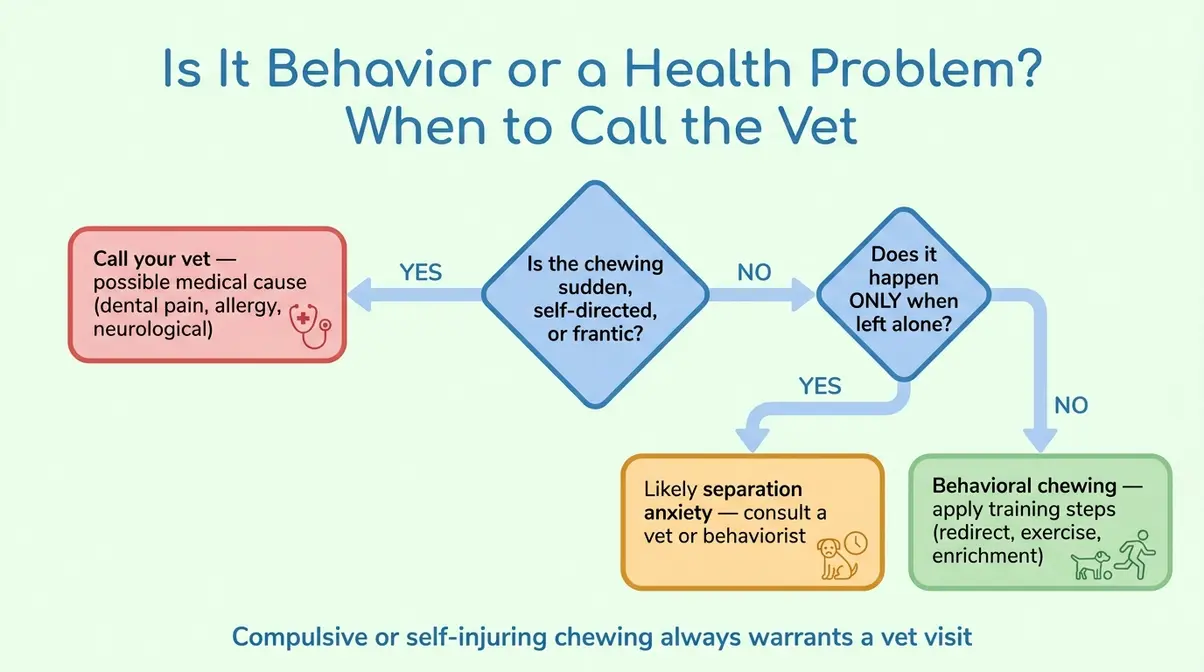 Is It Behavior or a Health Problem? When to Call the Vet

Call your vet — possible medical cause (dental pain, allergy, neurological)

YES

Is the chewing sudden, self-directed, or frantic?

NO

Does it happen ONLY when left alone?

YES

NO

Likely separation anxiety — consult a vet or behaviorist

Behavioral chewing — apply training steps (redirect, exercise, enrichment)

Compulsive or self-injuring chewing always warrants a vet visit